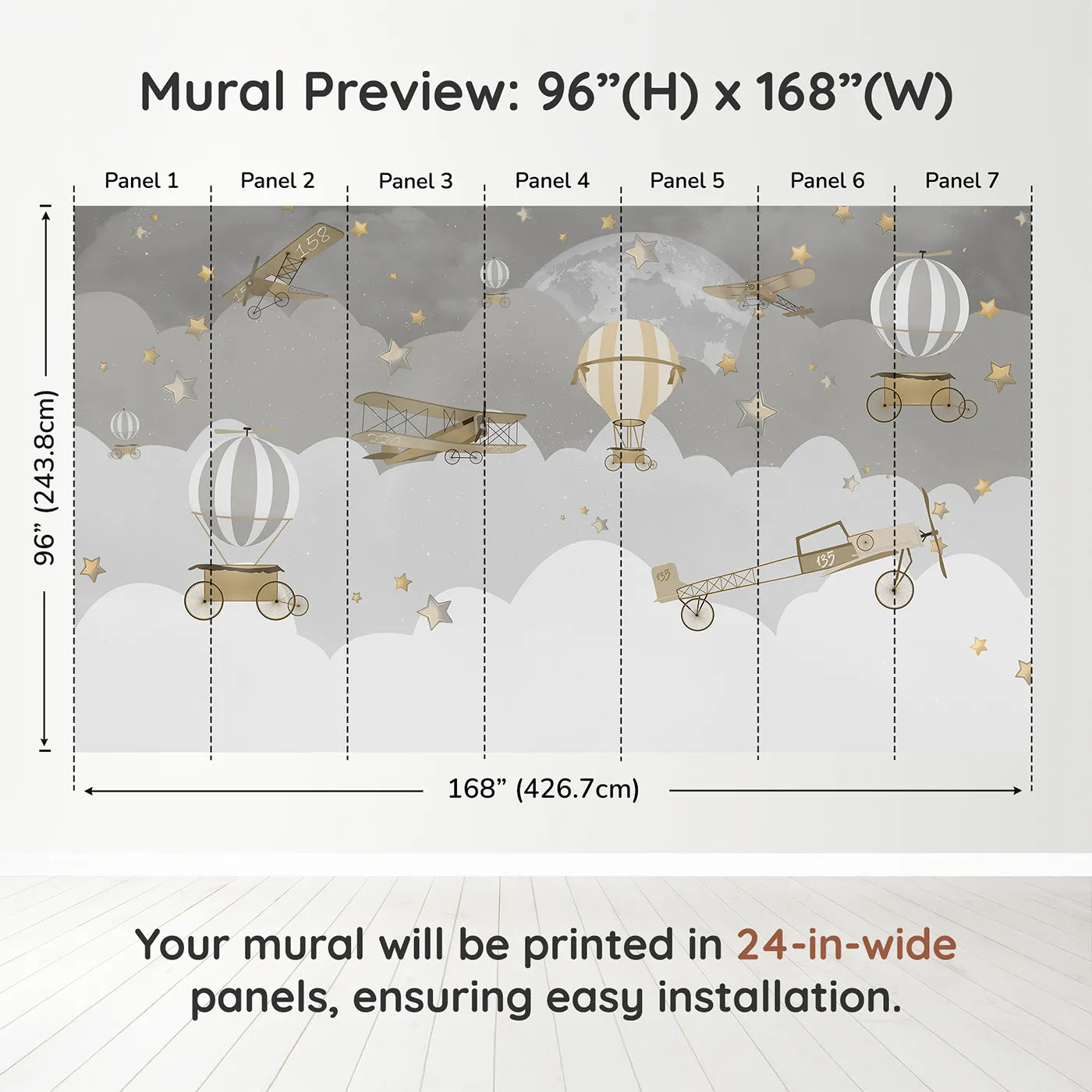 Mural Preview: 96”(H) x 168”(W)

Panel 1 Panel 2 Panel 3 Panel 4 Panel 5 Panel 6 Panel 7

96” (243.8cm)

158

135

135

168” (426.7cm)

Your mural will be printed in 24-in-wide panels, ensuring easy installation.